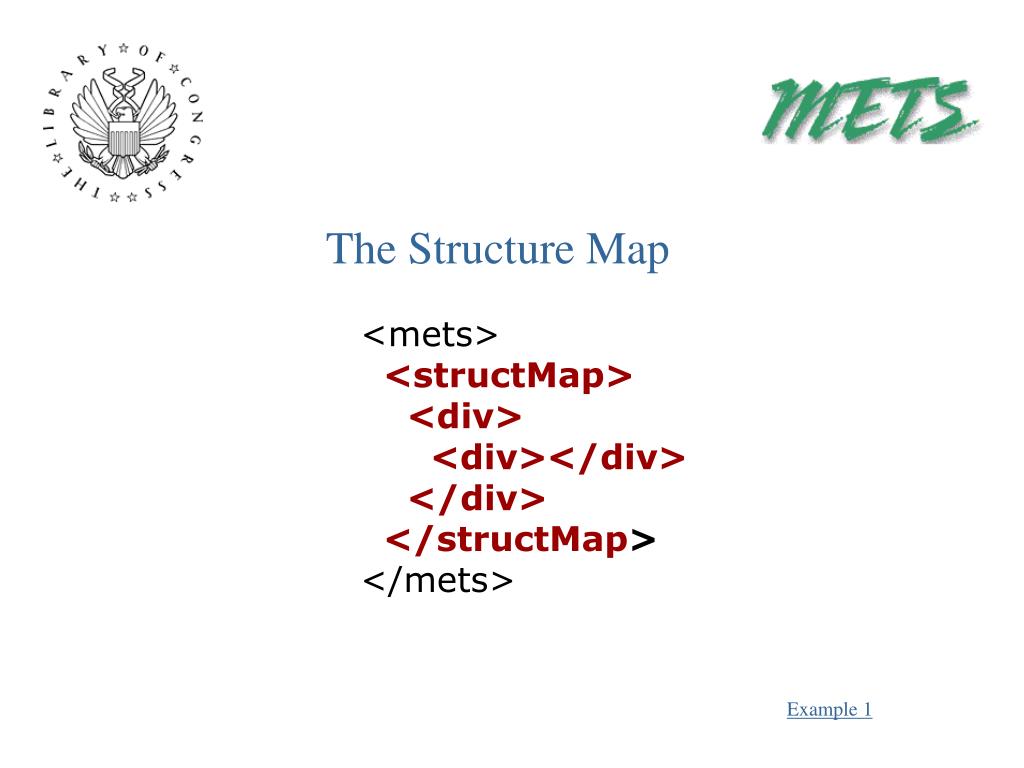 THE LIBRARY OF CONGRESS

METS

The Structure Map

<mets>
<structMap>
<div>
<div></div>
</div>
</structMap>
</mets>

Example 1